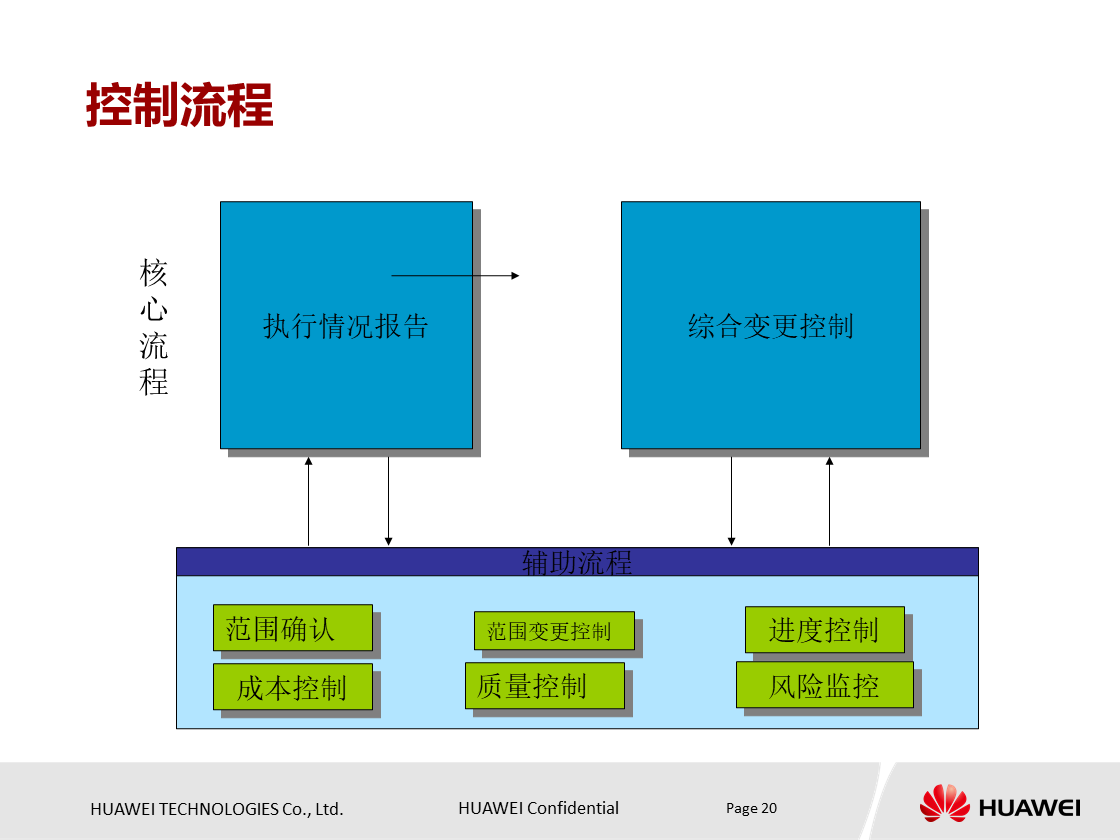 控制流程

核心流程

执行情况报告

综合变更控制

辅助流程

范围确认

范围变更控制

进度控制

成本控制

质量控制

风险监控

HUAWEI TECHNOLOGIES Co., Ltd.

HUAWEI Confidential

Page 20

HUAWEI